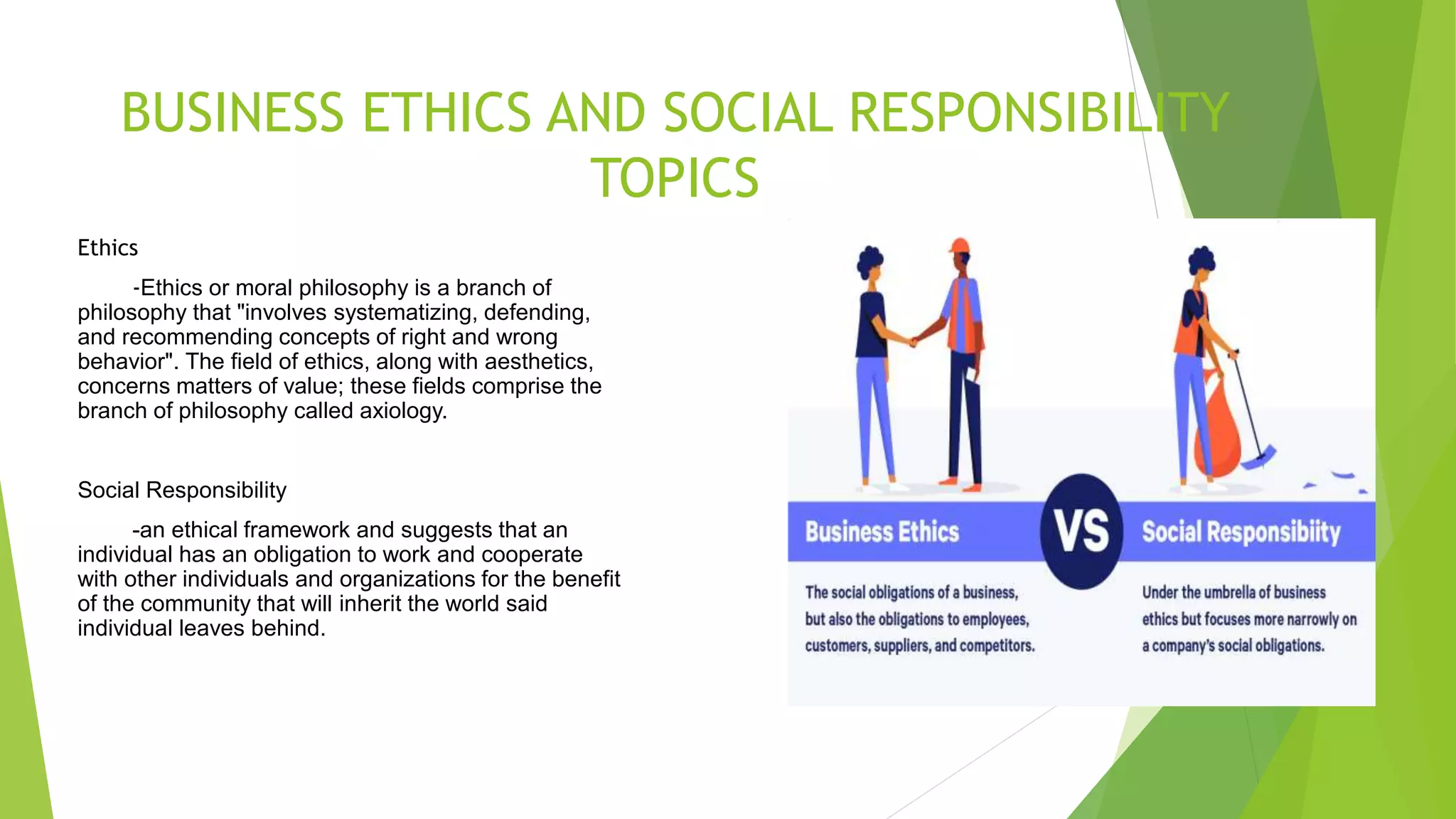 BUSINESS ETHICS AND SOCIAL RESPONSIBILITY TOPICS

Ethics

-Ethics or moral philosophy is a branch of philosophy that "involves systematizing, defending, and recommending concepts of right and wrong behavior". The field of ethics, along with aesthetics, concerns matters of value; these fields comprise the branch of philosophy called axiology.

Social Responsibility

-an ethical framework and suggests that an individual has an obligation to work and cooperate with other individuals and organizations for the benefit of the community that will inherit the world said individual leaves behind.

Business Ethics

VS

Social Responsibiity

The social obligations of a business, but also the obligations to employees, customers, suppliers, and competitors.

Under the umbrella of business ethics but focuses more narrowly on a company's social obligations.